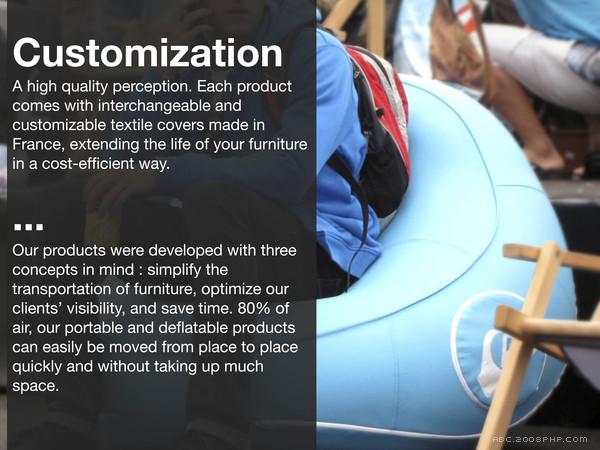 Customization

A high quality perception. Each product comes with interchangeable and customizable textile covers made in France, extending the life of your furniture in a cost-efficient way.

...

Our products were developed with three concepts in mind : simplify the transportation of furniture, optimize our clients' visibility, and save time. 80% of air, our portable and deflatable products can easily be moved from place to place quickly and without taking up much space.

ABC.2008PHP.COM